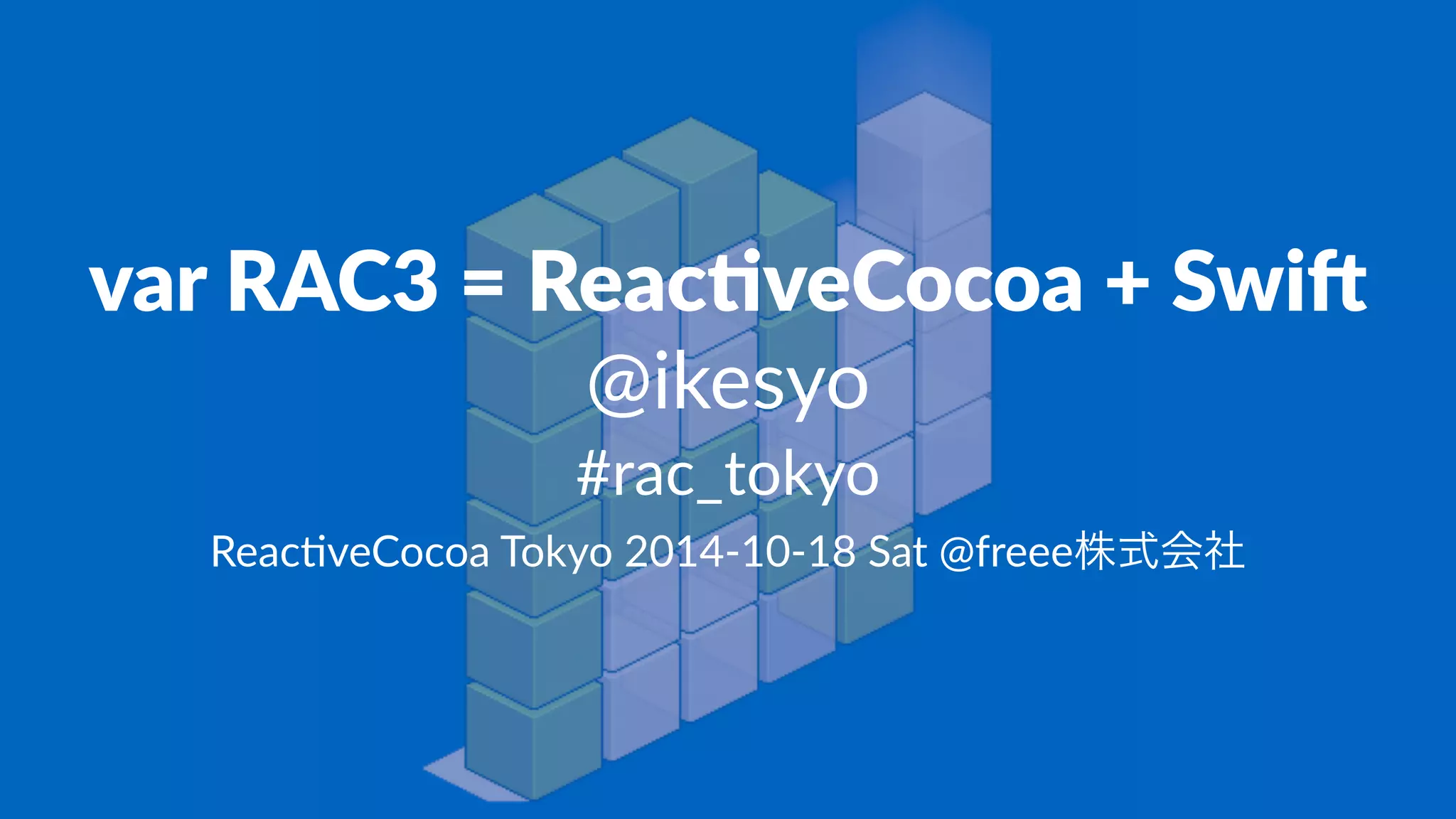 var RAC3 = ReactiveCocoa + Swift

@ikesyo

#rac_tokyo

ReactiveCocoa Tokyo 2014-10-18 Sat @freee株式会社